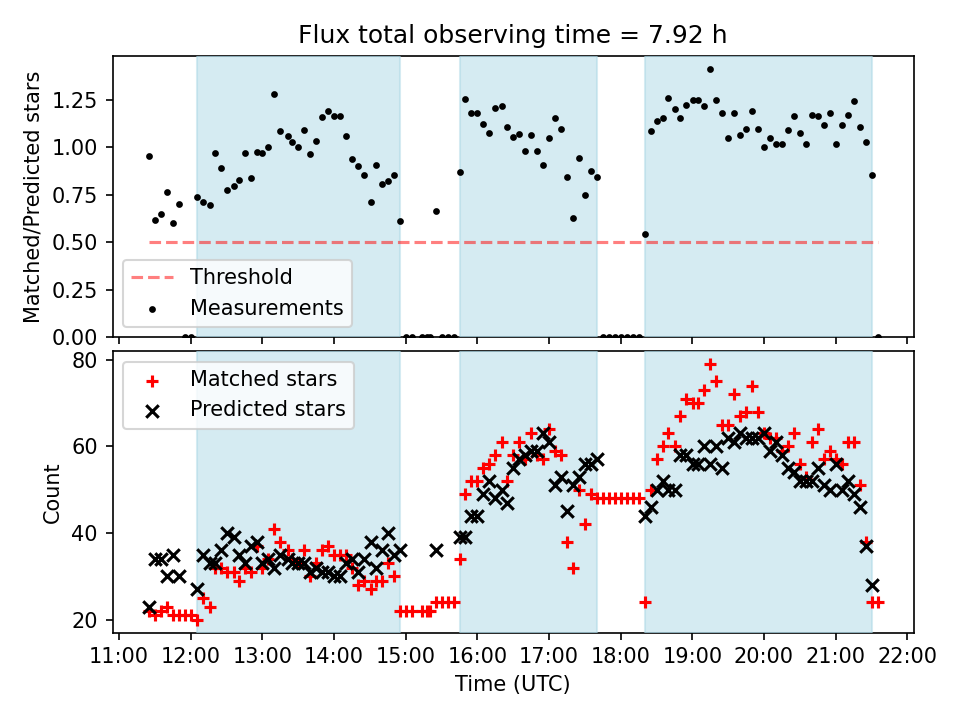 Flux total observing time = 7.92 h

Matched/Predicted stars

1.25
1.00
0.75
0.50
0.25
0.00

Threshold
Measurements

Count

80
60
40
20

Matched stars
Predicted stars

11:00 12:00 13:00 14:00 15:00 16:00 17:00 18:00 19:00 20:00 21:00 22:00

Time (UTC)